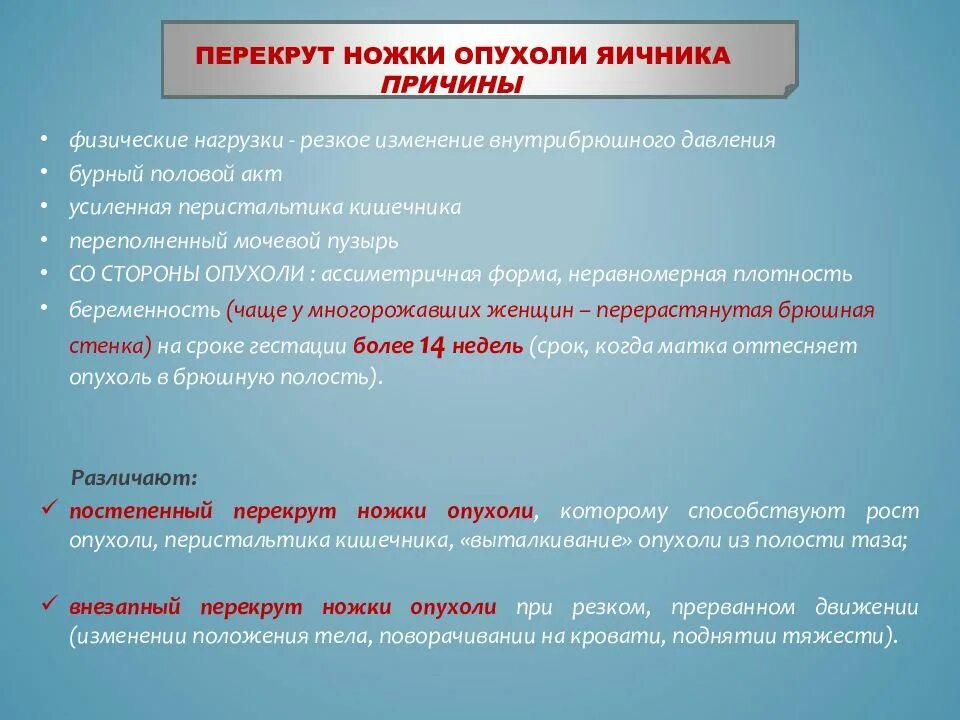 ПЕРЕКРУТ НОЖКИ ОПУХОЛИ ЯИЧНИКА
ПРИЧИНЫ

• физические нагрузки - резкое изменение внутрибрюшного давления
• бурный половой акт
• усиленная перистальтика кишечника
• переполненный мочевой пузырь
• СО СТОРОНЫ ОПУХОЛИ : ассиметричная форма, неравномерная плотность
• беременность (чаще у многорожавших женщин – перерастянутая брюшная стенка) на сроке гестации более 14 недель (срок, когда матка оттесняет опухоль в брюшную полость).

Различают:
✓ постепенный перекрут ножки опухоли, которому способствуют рост опухоли, перистальтика кишечника, «выталкивание» опухоли из полости таза;

✓ внезапный перекрут ножки опухоли при резком, прерванном движении (изменении положения тела, поворачивании на кровати, поднятии тяжести).